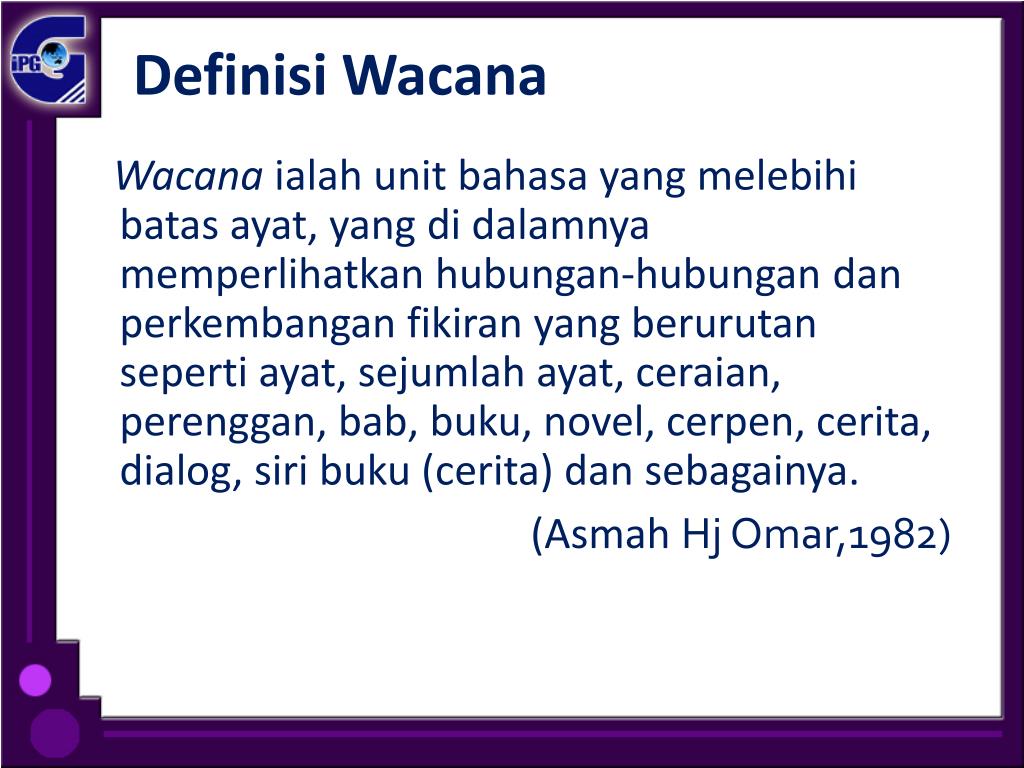 iPG

Definisi Wacana

Wacana ialah unit bahasa yang melebihi batas ayat, yang di dalamnya memperlihatkan hubungan-hubungan dan perkembangan fikiran yang berurutan seperti ayat, sejumlah ayat, ceraian, perenggan, bab, buku, novel, cerpen, cerita, dialog, siri buku (cerita) dan sebagainya.

(Asmah Hj Omar,1982)